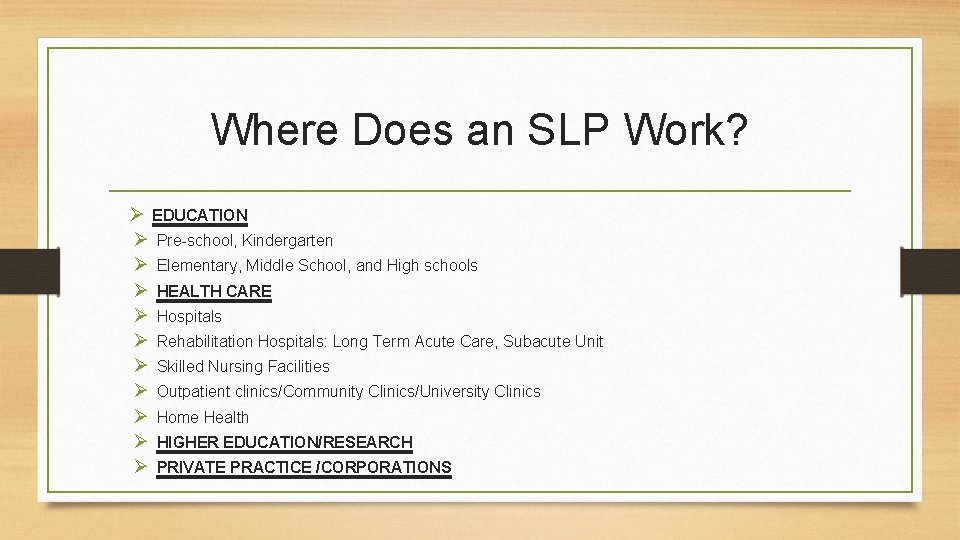 Where Does an SLP Work?

➢ EDUCATION
➢ Pre-school, Kindergarten
➢ Elementary, Middle School, and High schools
➢ HEALTH CARE
➢ Hospitals
➢ Rehabilitation Hospitals: Long Term Acute Care, Subacute Unit
➢ Skilled Nursing Facilities
➢ Outpatient clinics/Community Clinics/University Clinics
➢ Home Health
➢ HIGHER EDUCATION/RESEARCH
➢ PRIVATE PRACTICE /CORPORATIONS